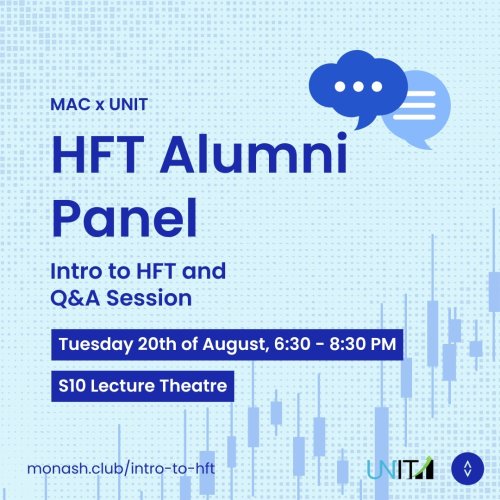 MAC x UNIT

HFT Alumni Panel

Intro to HFT and Q&A Session

Tuesday 20th of August, 6:30 - 8:30 PM

S10 Lecture Theatre

monash.club/intro-to-hft

UNIT